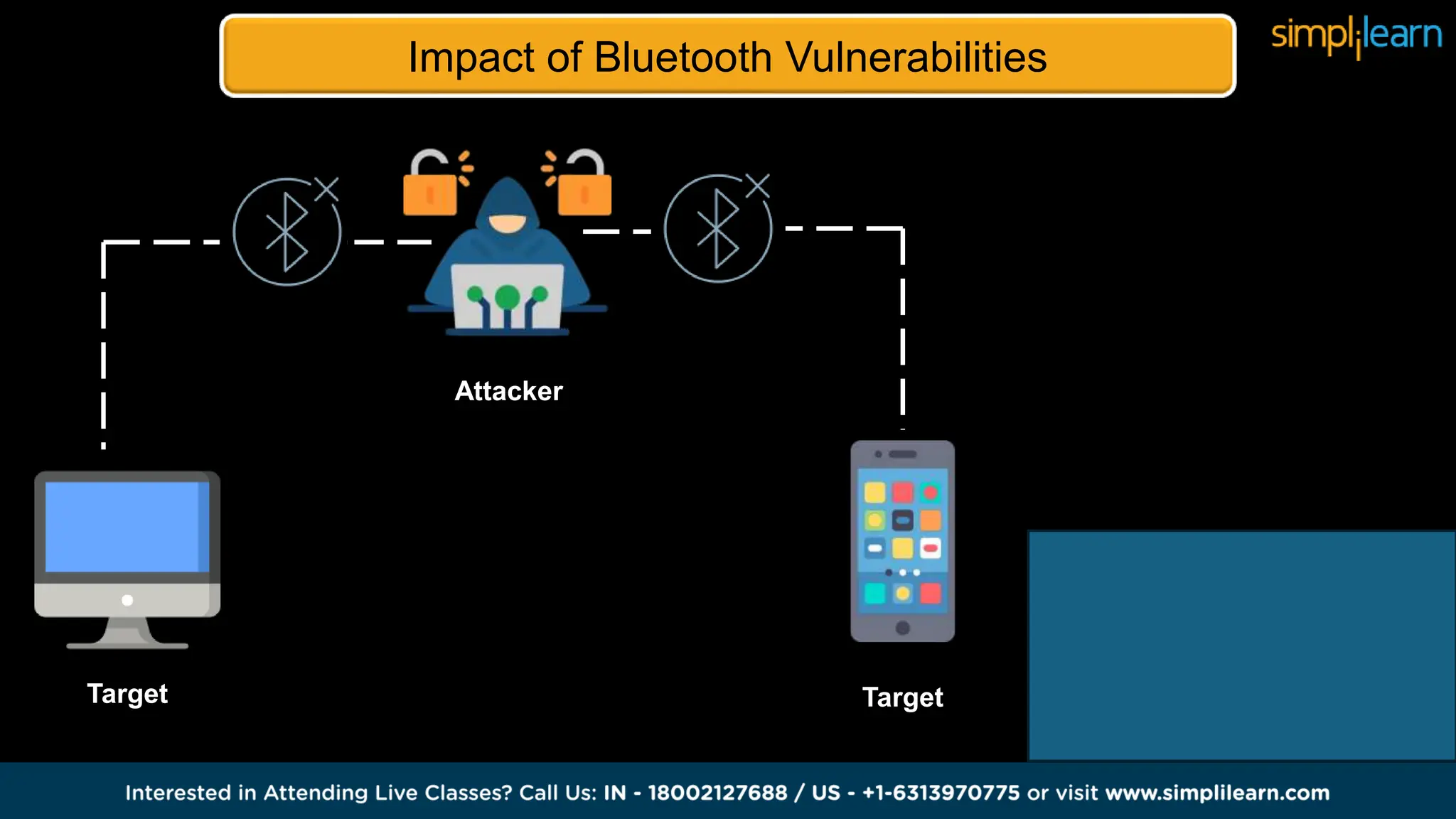 Impact of Bluetooth Vulnerabilities

simplilearn

Attacker

Target

Target

Interested in Attending Live Classes? Call Us: IN - 18002127688 / US - +1-6313970775 or visit www.simplilearn.com